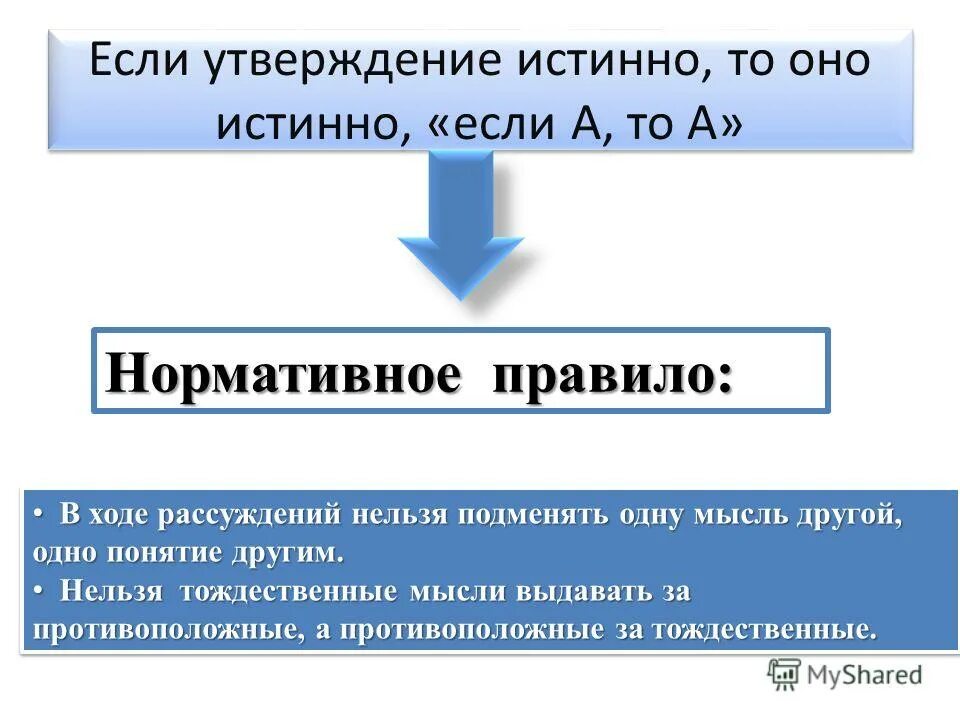 Если утверждение истинно, то оно истинно, «если А, то А»

Нормативное правило:

• В ходе рассуждений нельзя подменять одну мысль другой, одно понятие другим.
• Нельзя тождественные мысли выдавать за противоположные, а противоположные за тождественные.

MyShared